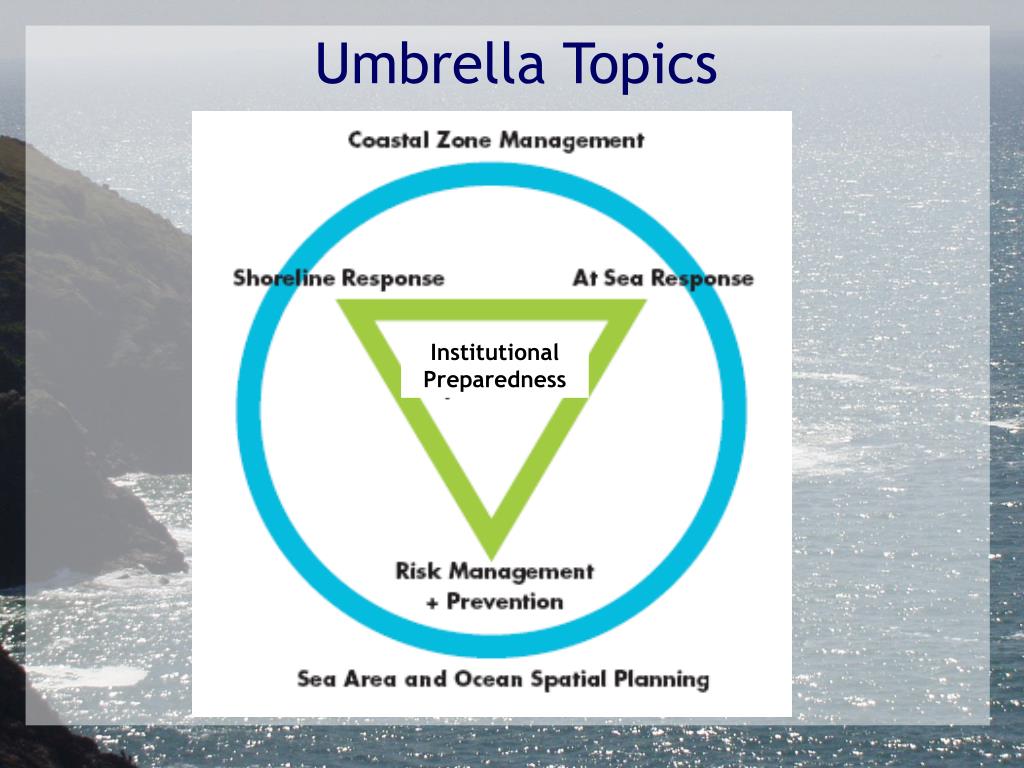 Umbrella Topics

Coastal Zone Management

Shoreline Response

At Sea Response

Institutional Preparedness

Risk Management + Prevention

Sea Area and Ocean Spatial Planning